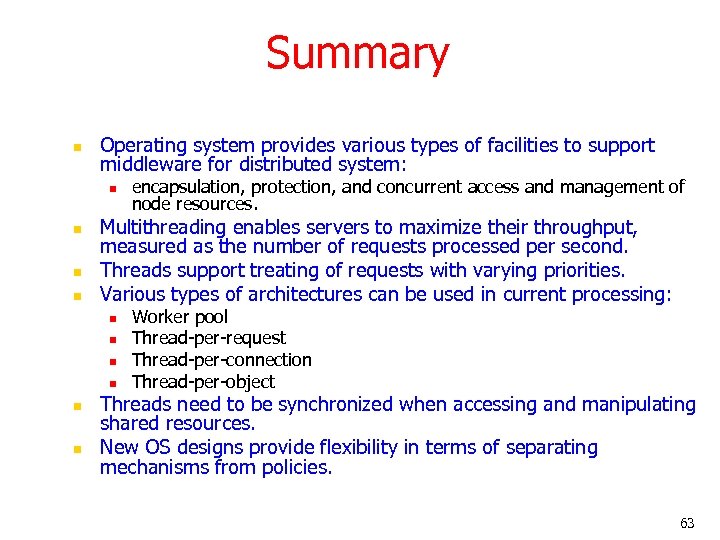 Summary

- Operating system provides various types of facilities to support middleware for distributed system:
  - encapsulation, protection, and concurrent access and management of node resources.
- Multithreading enables servers to maximize their throughput, measured as the number of requests processed per second.
- Threads support treating of requests with varying priorities.
- Various types of architectures can be used in current processing:
  - Worker pool
  - Thread-per-request
  - Thread-per-connection
  - Thread-per-object
- Threads need to be synchronized when accessing and manipulating shared resources.
- New OS designs provide flexibility in terms of separating mechanisms from policies.

63